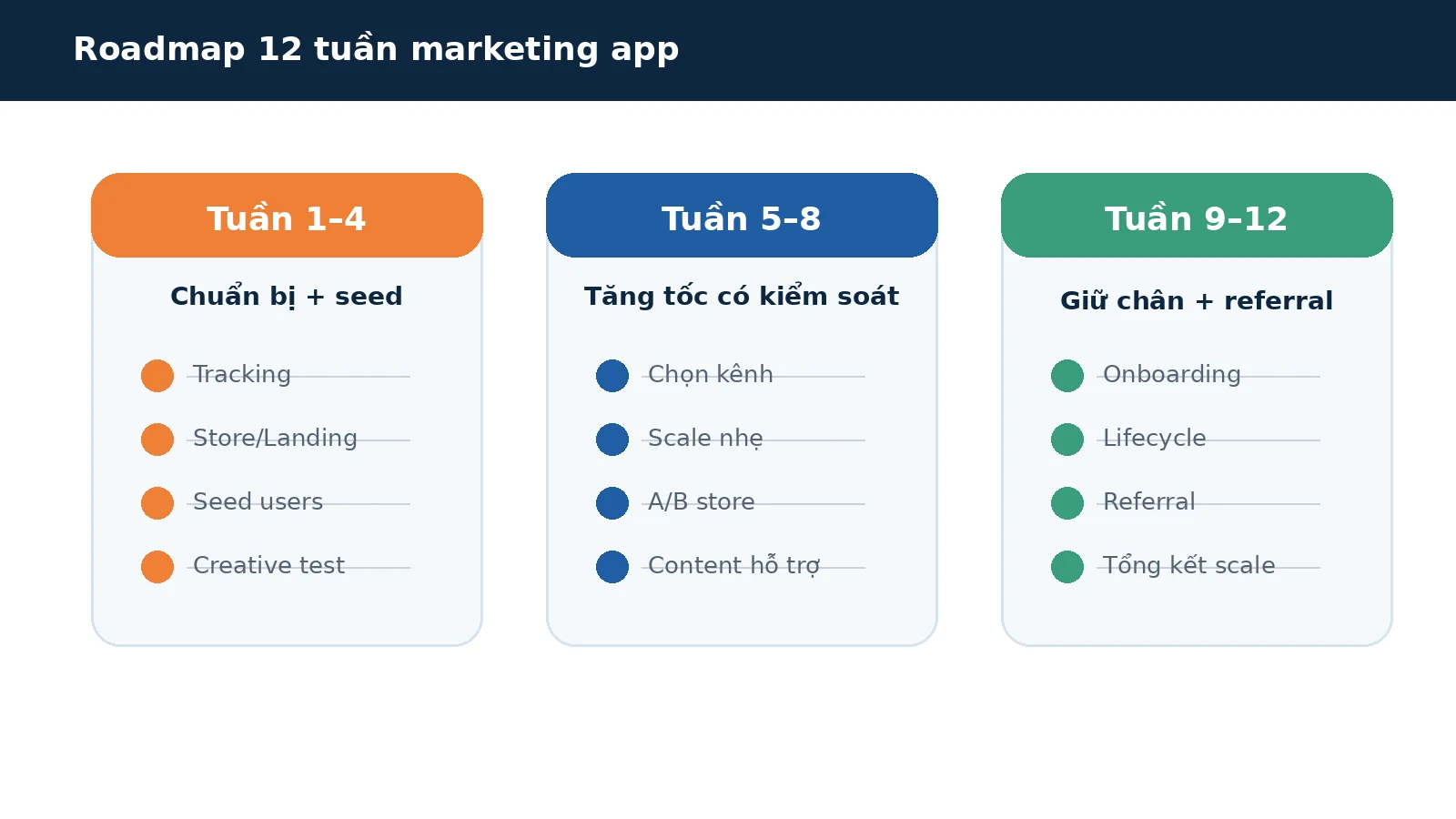 Roadmap 12 tuần marketing app

Tuần 1–4

Chuẩn bị + seed

Tracking

Store/Landing

Seed users

Creative test

Tuần 5–8

Tăng tốc có kiểm soát

Chọn kênh

Scale nhẹ

A/B store

Content hỗ trợ

Tuần 9–12

Giữ chân + referral

Onboarding

Lifecycle

Referral

Tổng kết scale